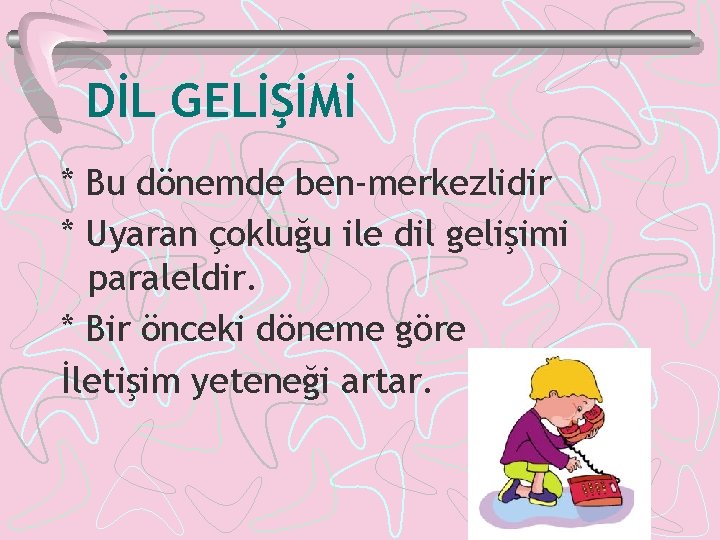 DİL GELİŞİMİ

* Bu dönemde ben-merkezlidir
* Uyaran çokluğu ile dil gelişimi paraleldir.
* Bir önceki döneme göre İletişim yeteneği artar.